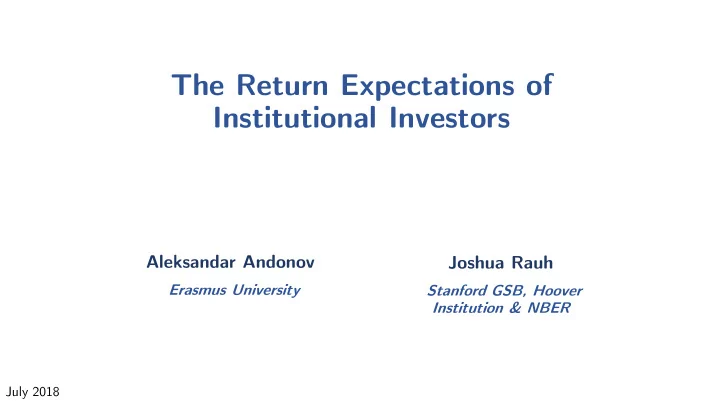 The Return Expectations of Institutional Investors

Aleksandar Andonov

Erasmus University

Joshua Rauh

Stanford GSB, Hoover Institution & NBER

July 2018